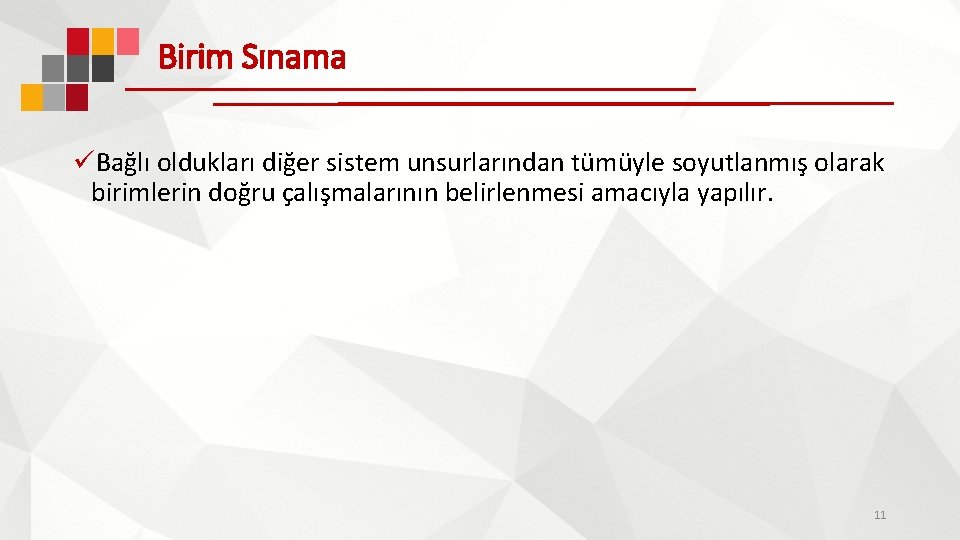 Birim Sınama

✓Bağlı oldukları diğer sistem unsurlarından tümüyle soyutlanmış olarak birimlerin doğru çalışmalarının belirlenmesi amacıyla yapılır.

11